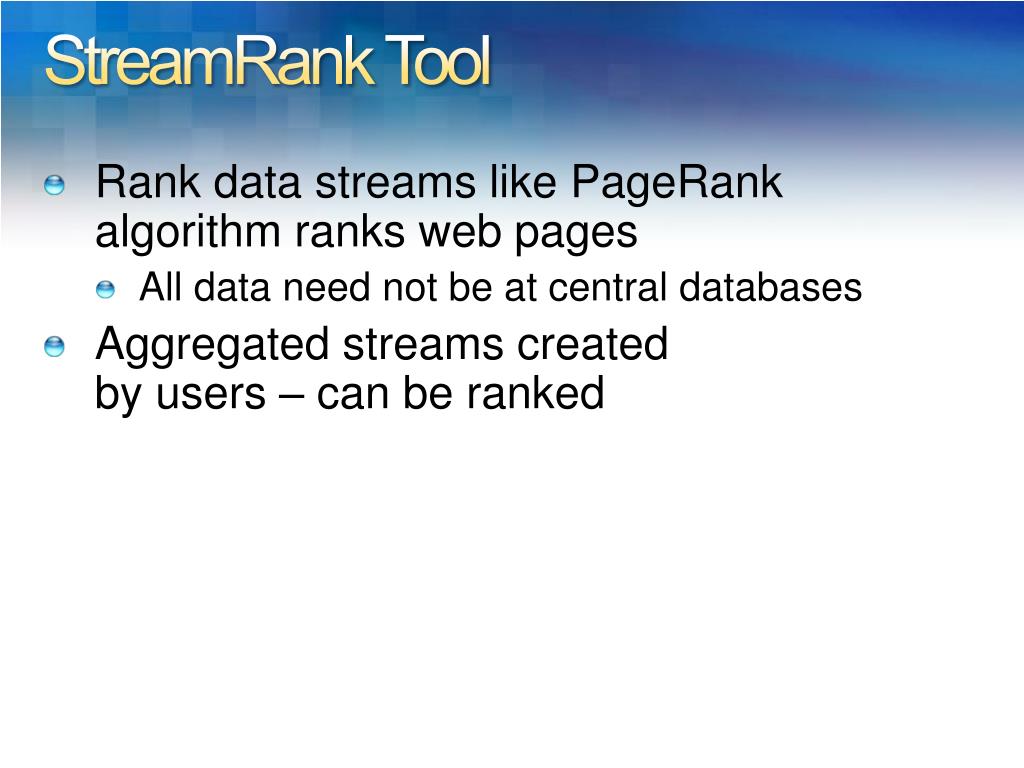 StreamRank Tool

Rank data streams like PageRank algorithm ranks web pages

All data need not be at central databases

Aggregated streams created by users – can be ranked